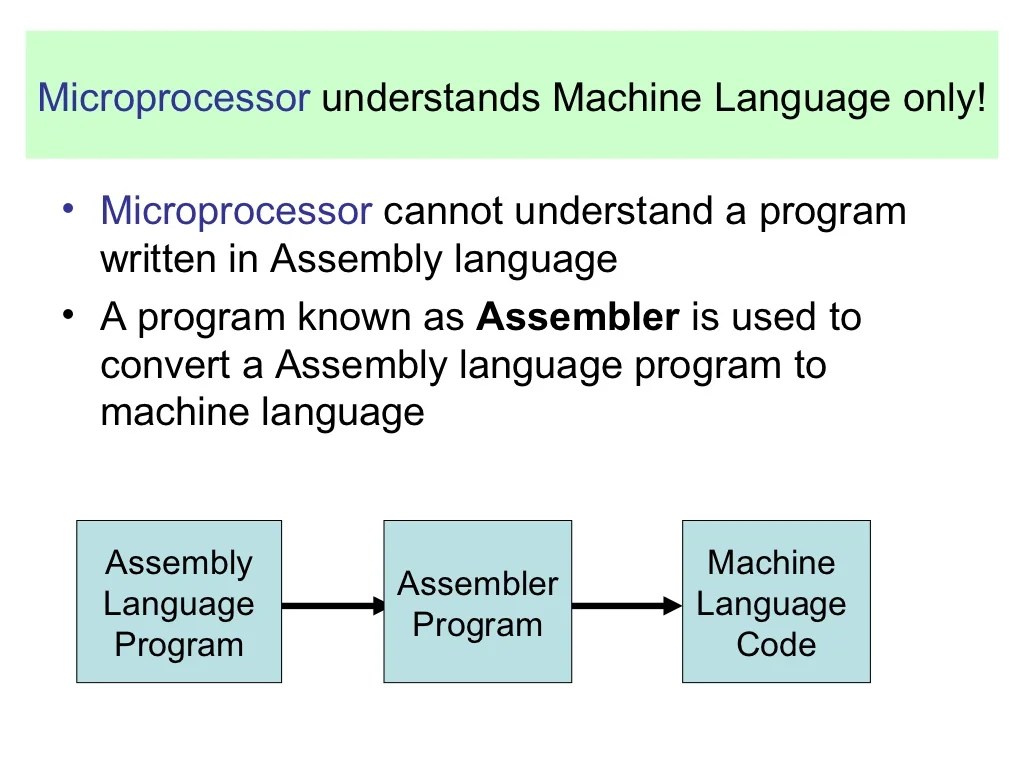 Microprocessor understands Machine Language only!

• Microprocessor cannot understand a program written in Assembly language

• A program known as **Assembler** is used to convert a Assembly language program to machine language

Assembly Language Program

Assembler Program

Machine Language Code